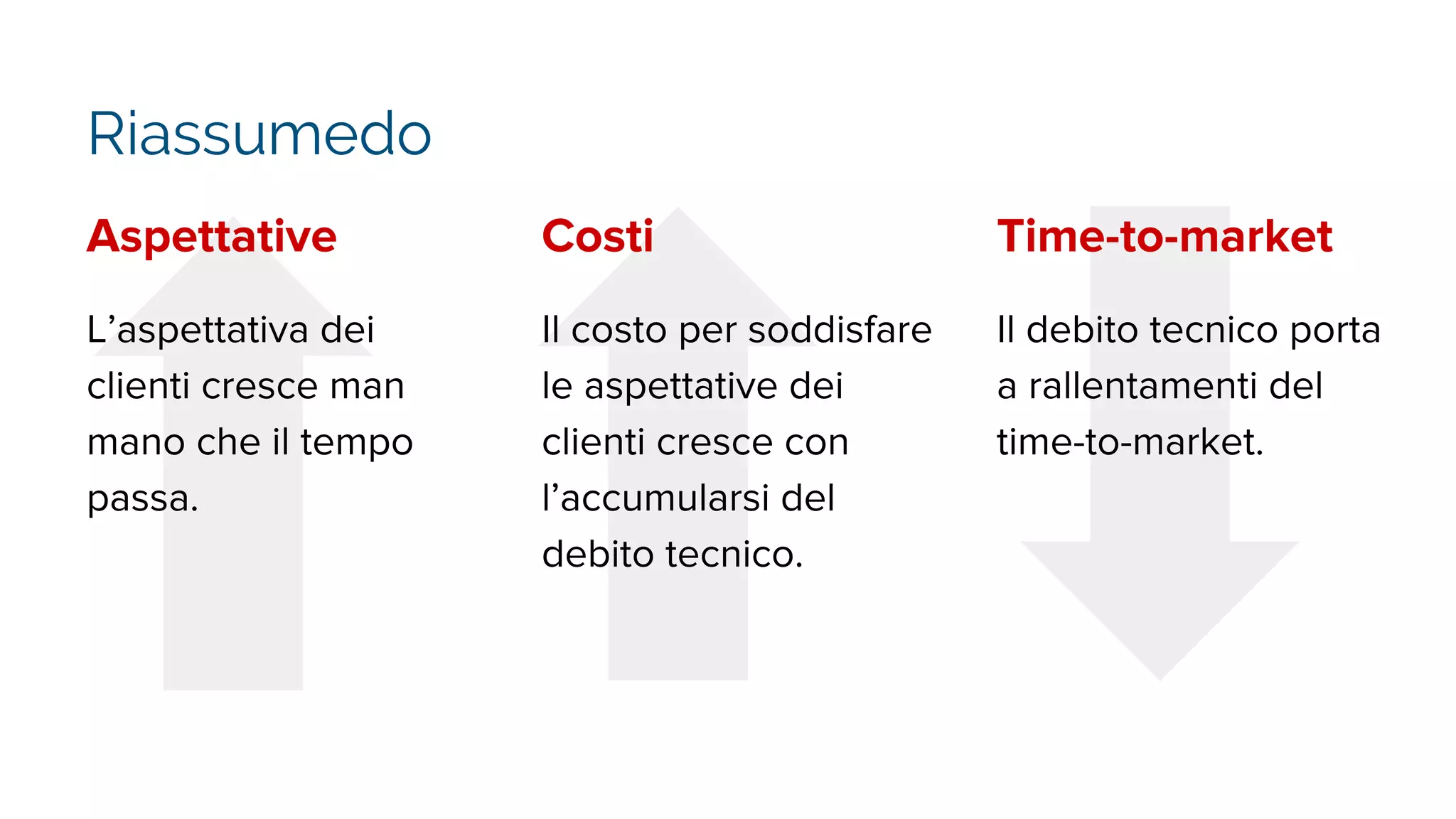 Riassumedo

Aspettative

L’aspettativa dei clienti cresce man mano che il tempo passa.

Costi

Il costo per soddisfare le aspettative dei clienti cresce con l’accumularsi del debito tecnico.

Time-to-market

Il debito tecnico porta a rallentamenti del time-to-market.